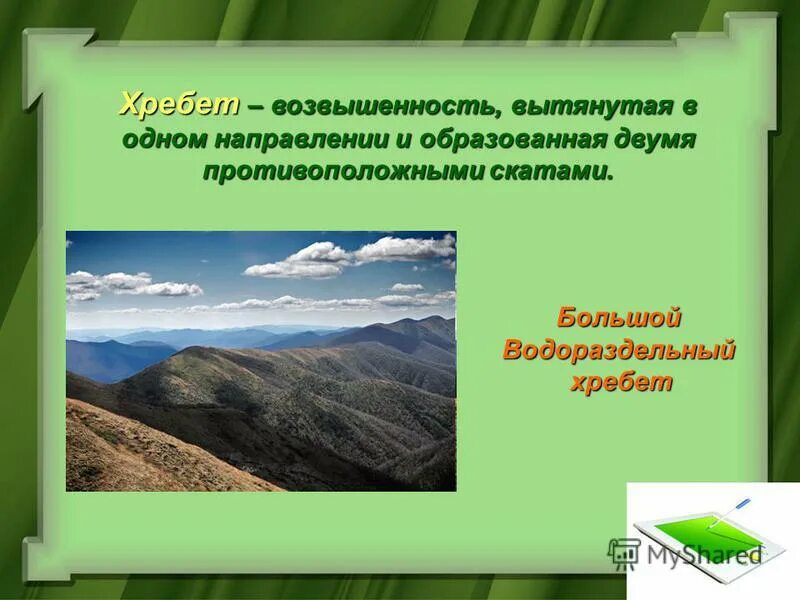 Хребет – возвышенность, вытянутая в одном направлении и образованная двумя противоположными скатами.

Большой Водораздельный хребет

MyShared